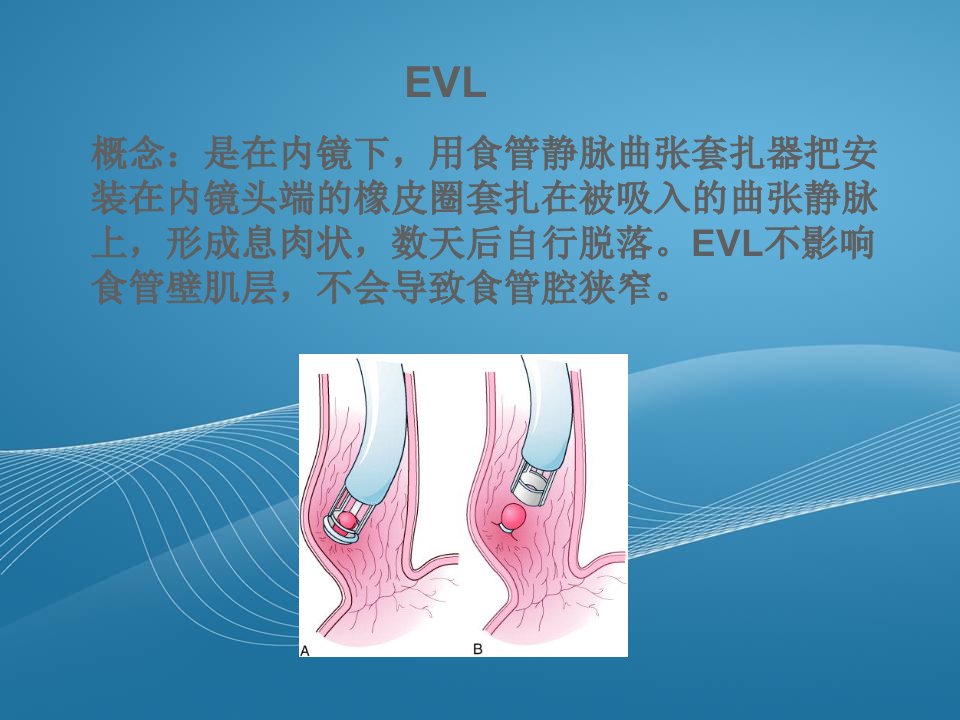 EVL

概念：是在内镜下，用食管静脉曲张套扎器把安装在内镜头端的橡皮圈套扎在被吸入的曲张静脉上，形成息肉状，数天后自行脱落。EVL不影响食管壁肌层，不会导致食管腔狭窄。

A

B